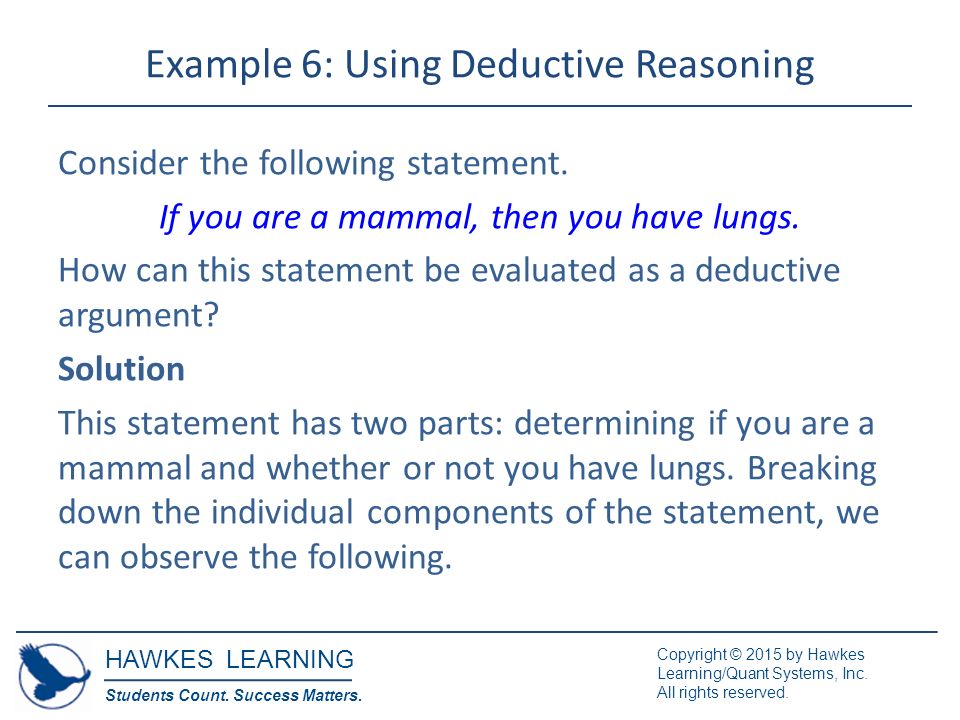 Example 6: Using Deductive Reasoning

Consider the following statement.

If you are a mammal, then you have lungs.

How can this statement be evaluated as a deductive argument?

Solution

This statement has two parts: determining if you are a mammal and whether or not you have lungs. Breaking down the individual components of the statement, we can observe the following.

HAWKES LEARNING

Students Count. Success Matters.

Copyright © 2015 by Hawkes Learning/Quant Systems, Inc. All rights reserved.